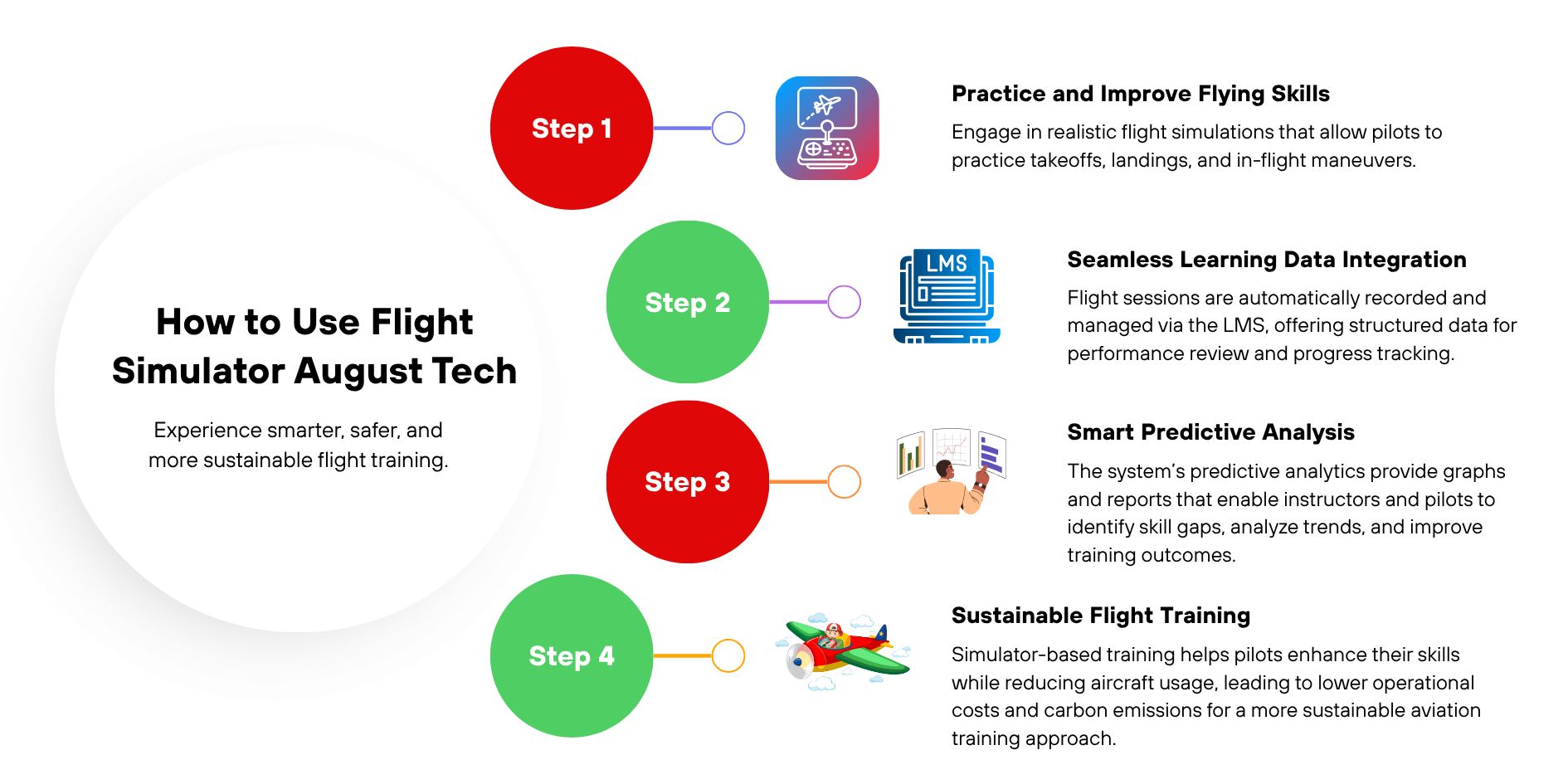 How to Use Flight Simulator August Tech

Experience smarter, safer, and more sustainable flight training.

Step 1

Practice and Improve Flying Skills

Engage in realistic flight simulations that allow pilots to practice takeoffs, landings, and in-flight maneuvers.

Step 2

LMS

Seamless Learning Data Integration

Flight sessions are automatically recorded and managed via the LMS, offering structured data for performance review and progress tracking.

Step 3

Smart Predictive Analysis

The system's predictive analytics provide graphs and reports that enable instructors and pilots to identify skill gaps, analyze trends, and improve training outcomes.

Step 4

Sustainable Flight Training

Simulator-based training helps pilots enhance their skills while reducing aircraft usage, leading to lower operational costs and carbon emissions for a more sustainable aviation training approach.